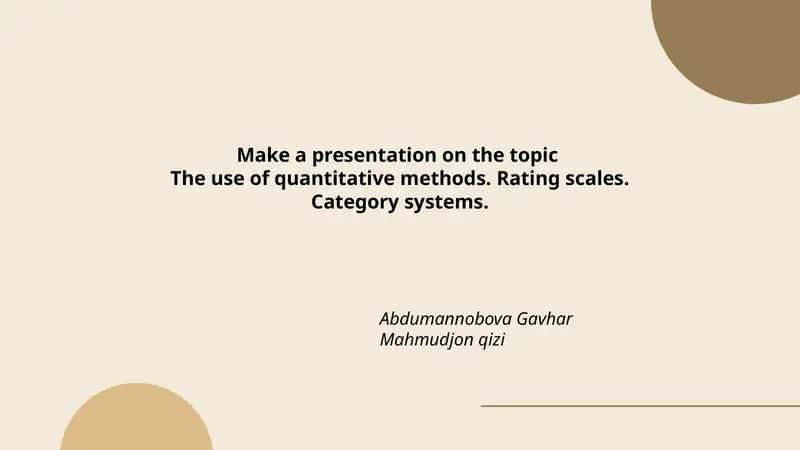 Make a presentation on the topic
The use of quantitative methods. Rating scales.
Category systems.

Abdumannobova Gavhar
Mahmudjon qizi